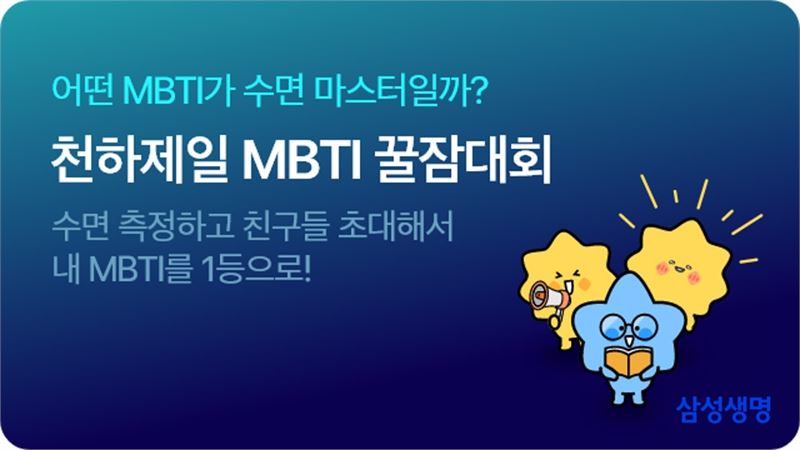 어떤 MBTI가 수면 마스터일까?

천하제일 MBTI 꿀잠대회

수면 측정하고 친구들 초대해서
내 MBTI를 1등으로!

삼성생명